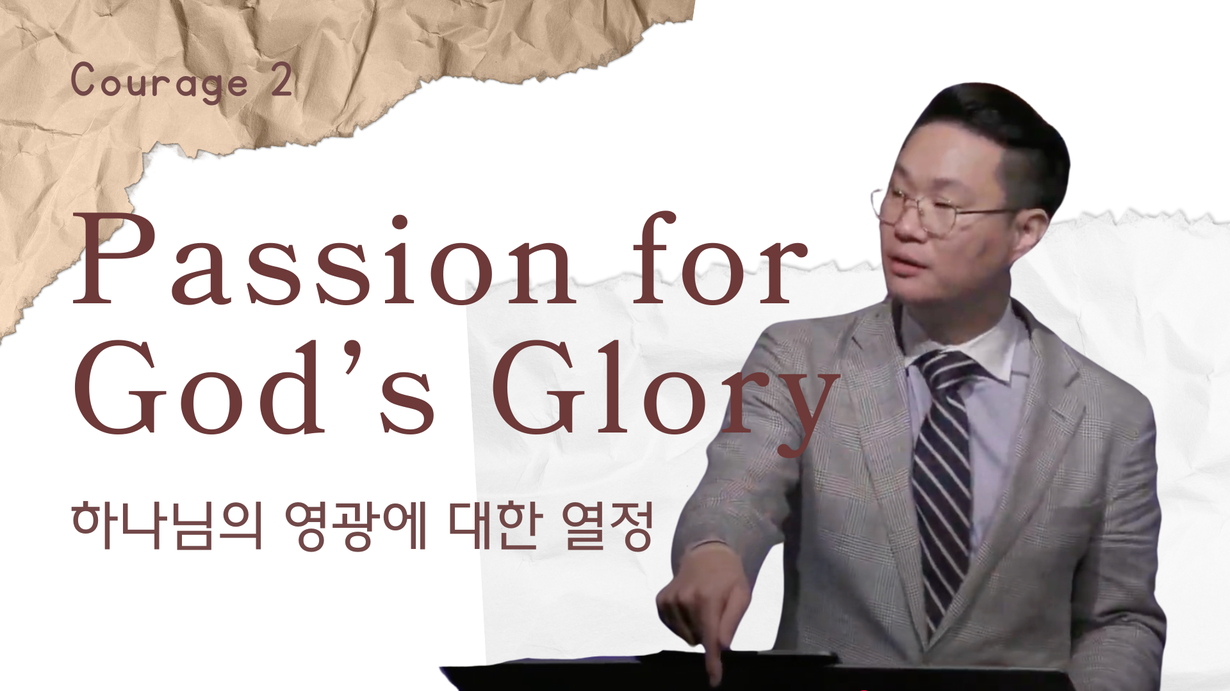 Courage 2

Passion for God's Glory

하나님의 영광에 대한 열정